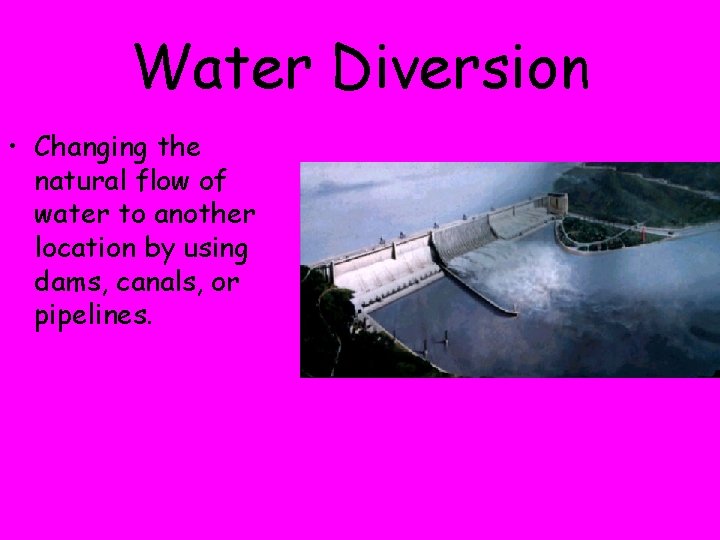 Water Diversion

• Changing the natural flow of water to another location by using dams, canals, or pipelines.